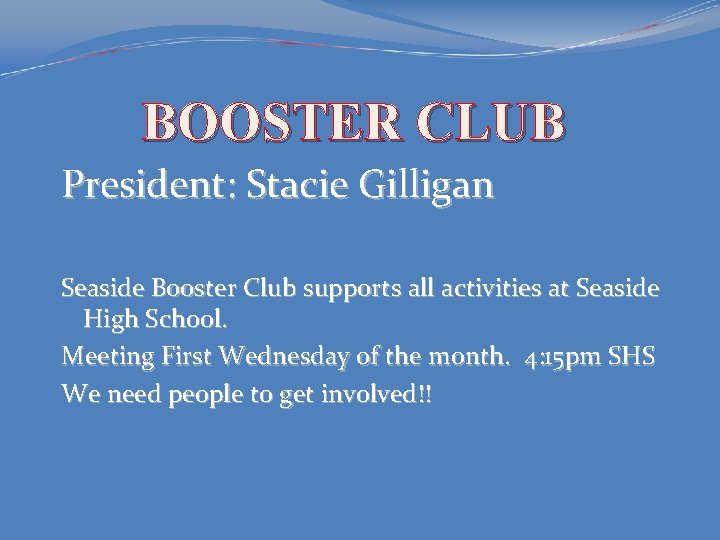 BOOSTER CLUB

President: Stacie Gilligan

Seaside Booster Club supports all activities at Seaside High School.

Meeting First Wednesday of the month. 4:15pm SHS

We need people to get involved!!